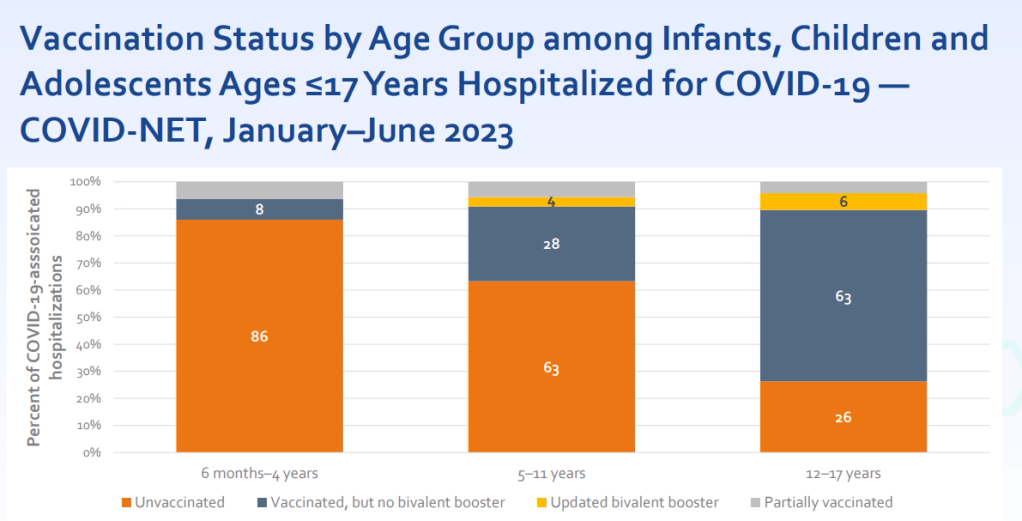 Vaccination Status by Age Group among Infants, Children and Adolescents Ages ≤17 Years Hospitalized for COVID-19 — COVID-NET, January–June 2023

Percent of COVID-19-assoicated hospitalizations

100%
90%
80%
70%
60%
50%
40%
30%
20%
10%
0%

8
86
4
28
63
6
63
26

6 months–4 years
5–11 years
12–17 years

Unvaccinated
Vaccinated, but no bivalent booster
Updated bivalent booster
Partially vaccinated